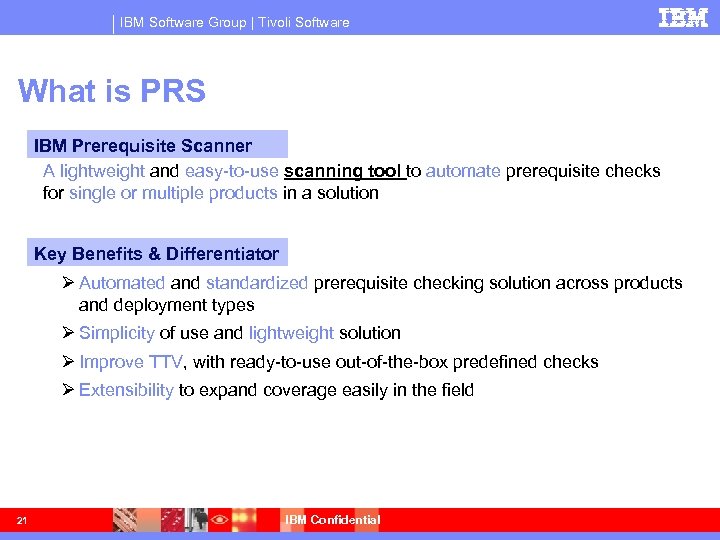 IBM Software Group | Tivoli Software

IBM

What is PRS

IBM Prerequisite Scanner

A lightweight and easy-to-use scanning tool to automate prerequisite checks for single or multiple products in a solution

Key Benefits & Differentiator

➢ Automated and standardized prerequisite checking solution across products and deployment types

➢ Simplicity of use and lightweight solution

➢ Improve TTV, with ready-to-use out-of-the-box predefined checks

➢ Extensibility to expand coverage easily in the field

21

IBM Confidential